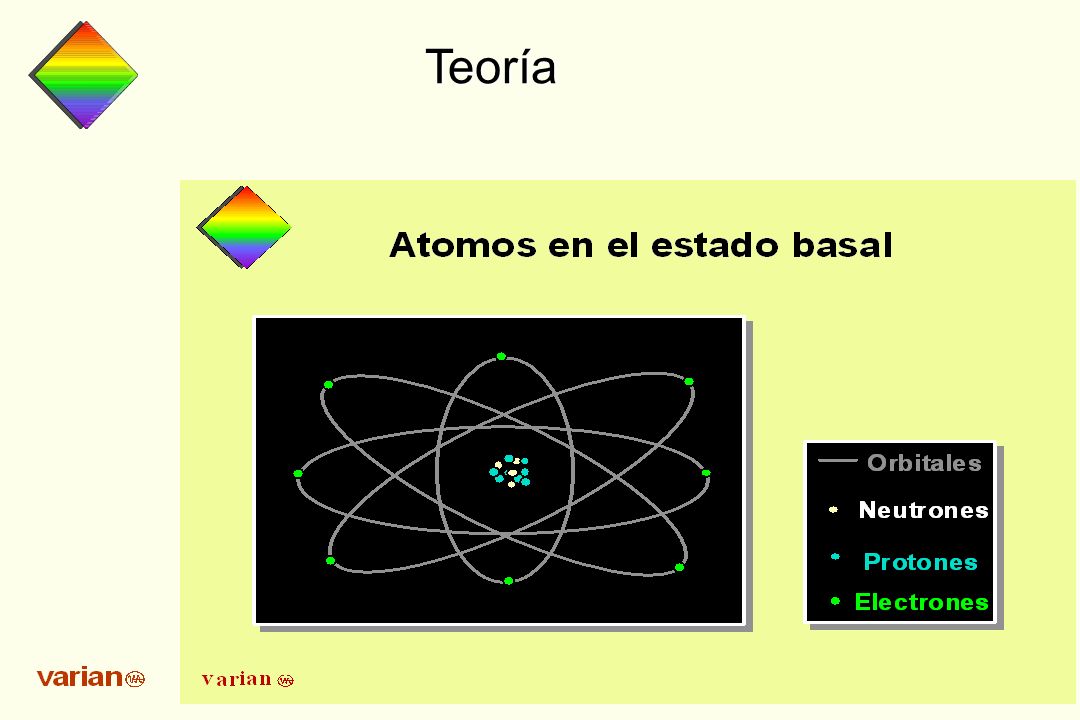 Teoría

Atomos en el estado basal

Orbitales
Neutrones
Protones
Electrones

varian

varian